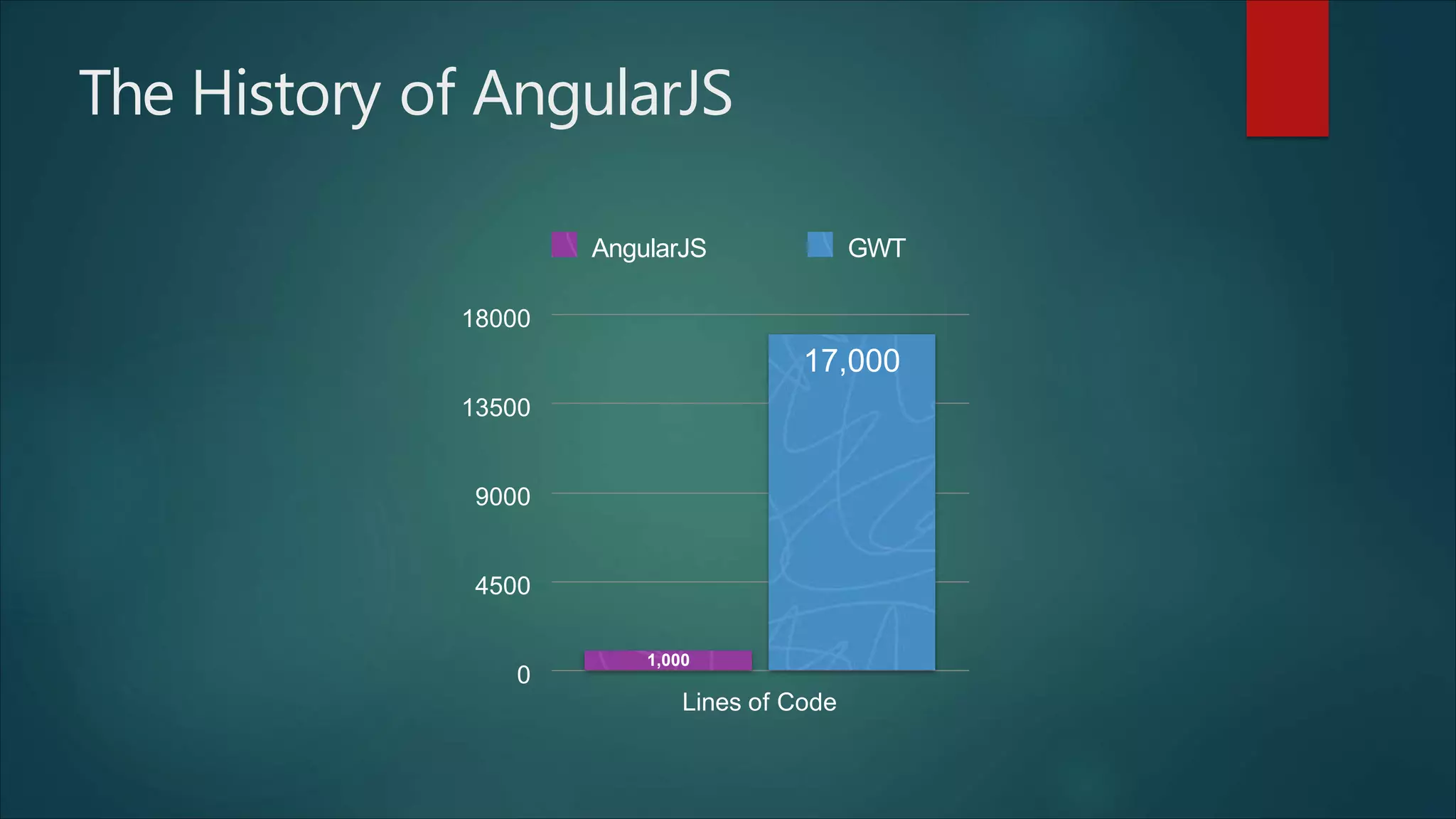 The History of AngularJS

AngularJS GWT

18000
13500
9000
4500
0

17,000
1,000

Lines of Code